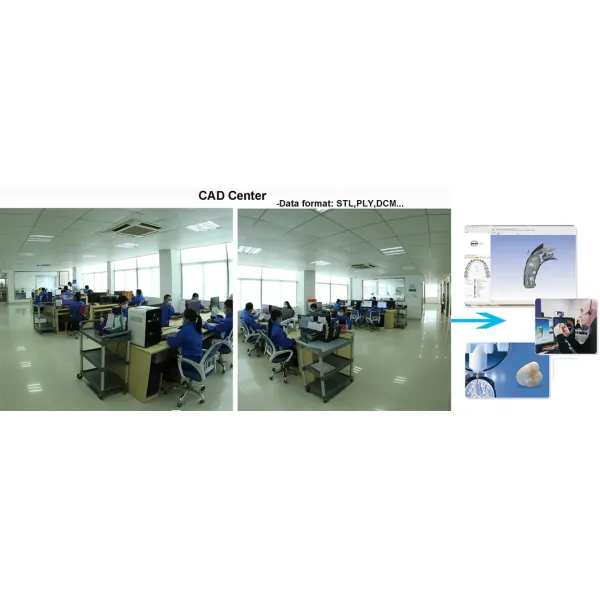 CAD Center
-Data format: STL,PLY,DCM...